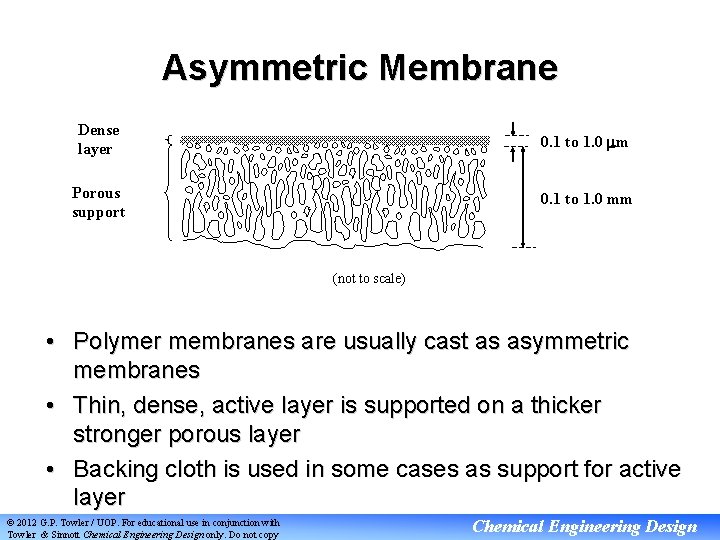 Asymmetric Membrane

Dense layer

Porous support

0.1 to 1.0 $\mu$m

0.1 to 1.0 mm

(not to scale)

• Polymer membranes are usually cast as asymmetric membranes
• Thin, dense, active layer is supported on a thicker stronger porous layer
• Backing cloth is used in some cases as support for active layer

© 2012 G.P. Towler / UOP. For educational use in conjunction with Towler & Sinnott Chemical Engineering Design only. Do not copy

Chemical Engineering Design